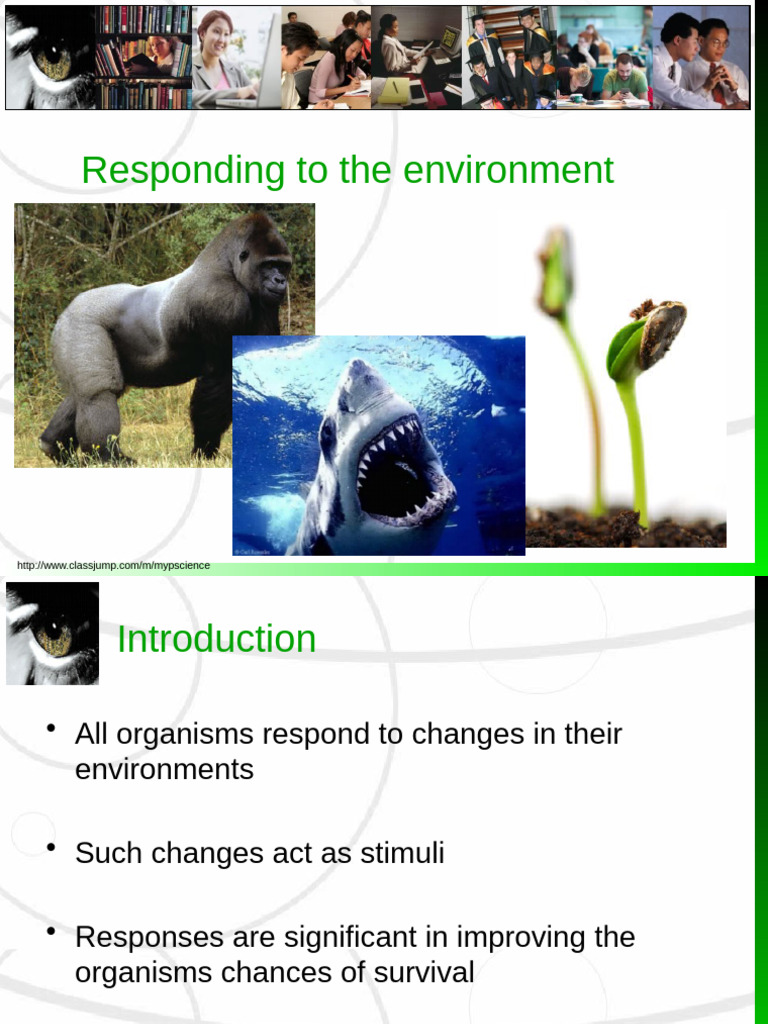 Responding to the environment

http://www.classjump.com/m/mypscience

Introduction

• All organisms respond to changes in their environments

• Such changes act as stimuli

• Responses are significant in improving the organisms chances of survival